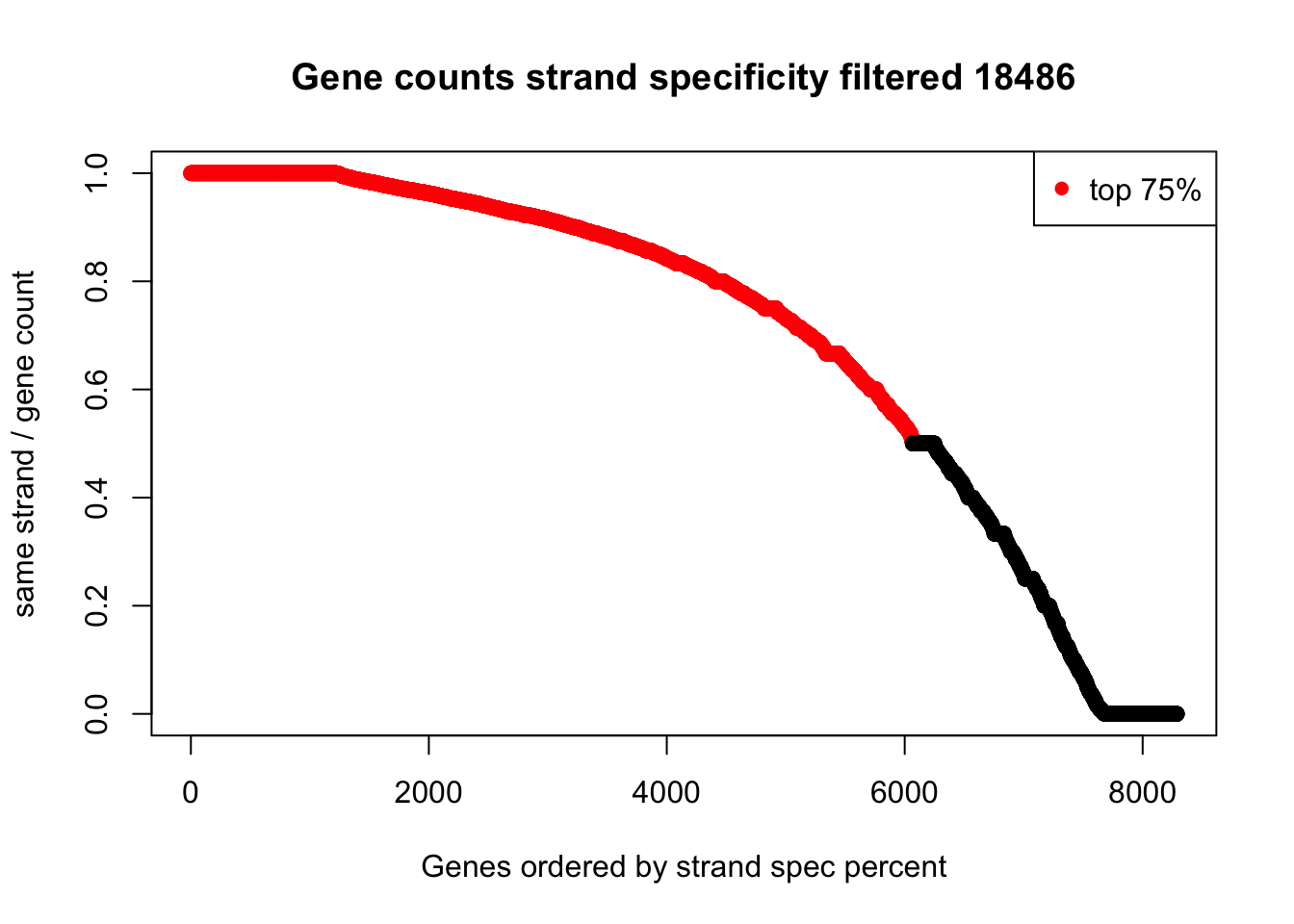 Gene counts strand specificity filtered 18486

top 75%

same strand / gene count

1.0
0.8
0.6
0.4
0.2
0.0

0
2000
4000
6000
8000

Genes ordered by strand spec percent